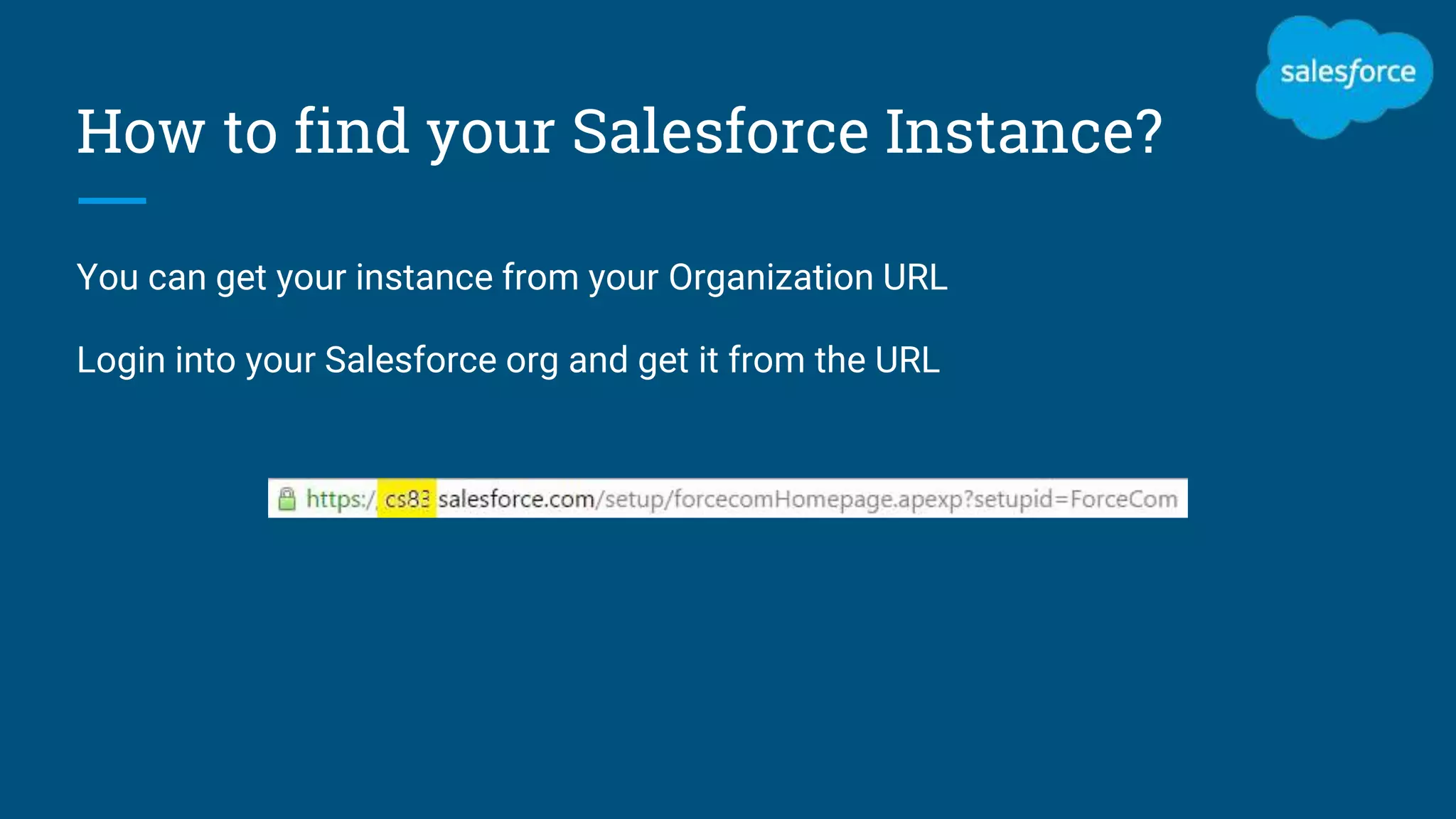 salesforce

How to find your Salesforce Instance?

You can get your instance from your Organization URL

Login into your Salesforce org and get it from the URL

https://cs83.salesforce.com/setup/forcecomHomepage.apexp?setupid=ForceCom